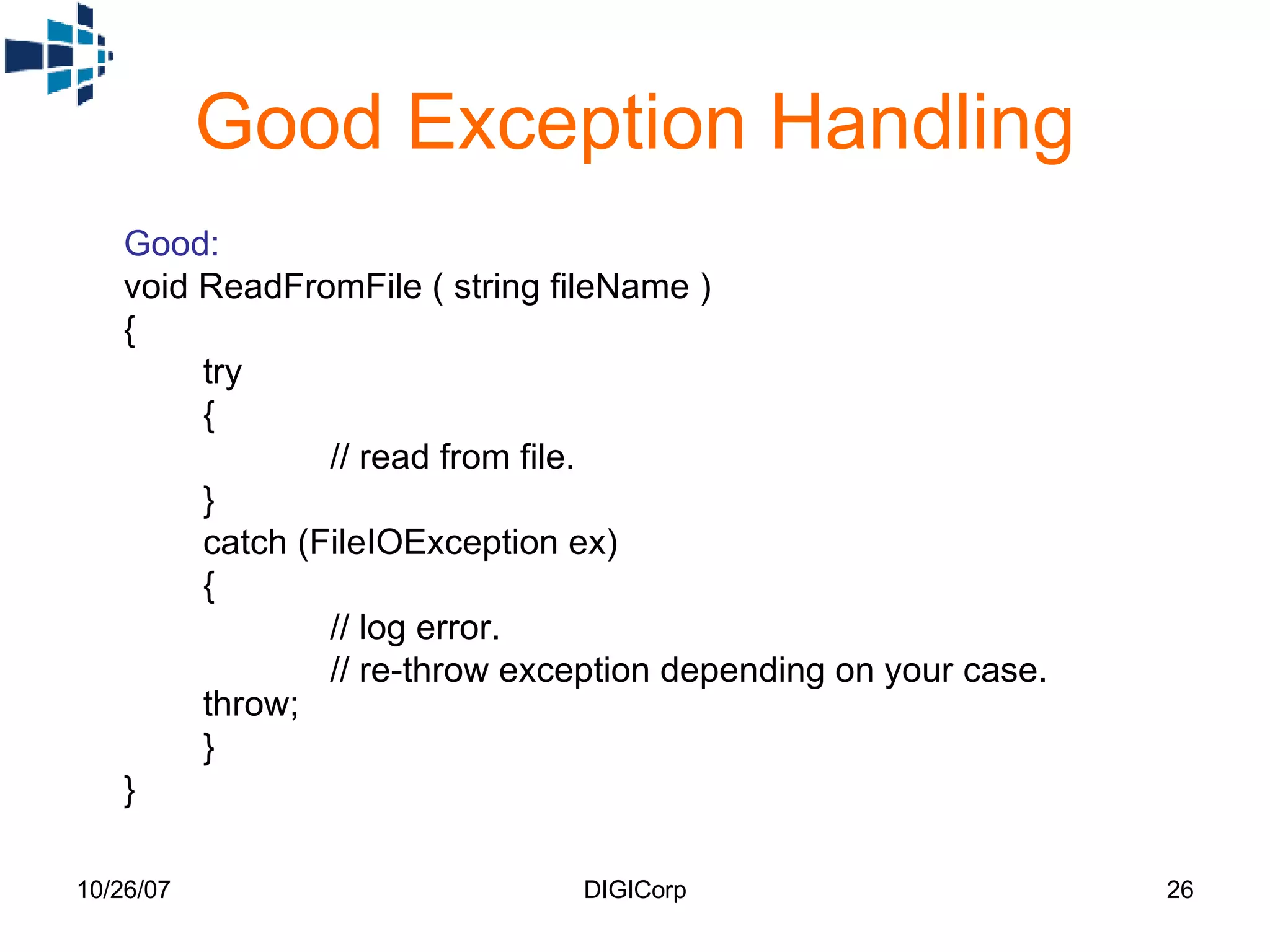 Good Exception Handling

Good:
void ReadFromFile ( string fileName )
{
try
{
// read from file.
}
catch (FileIOException ex)
{
// log error.
// re-throw exception depending on your case.
throw;
}
}

10/26/07 DIGICorp 26